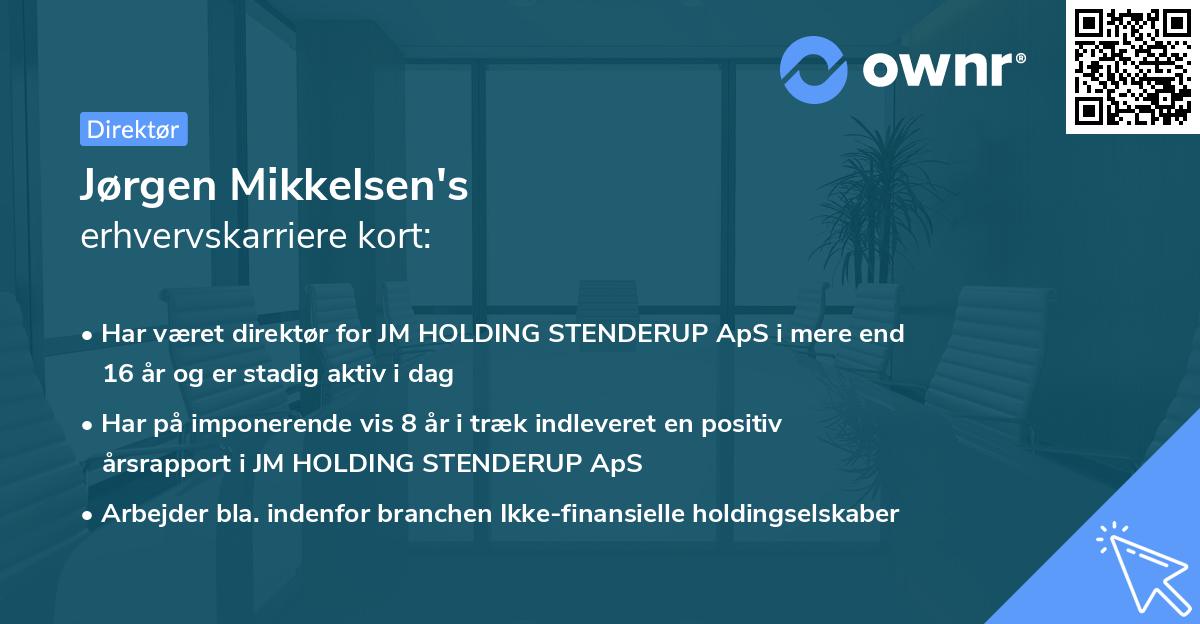 ownr®

Direktør

Jørgen Mikkelsen's
erhvervskarriere kort:

• Har været direktør for JM HOLDING STENDERUP ApS i mere end 16 år og er stadig aktiv i dag

• Har på imponerende vis 8 år i træk indleveret en positiv årsrapport i JM HOLDING STENDERUP ApS

• Arbejder bla. indenfor branchen Ikke-finansielle holdingselskaber